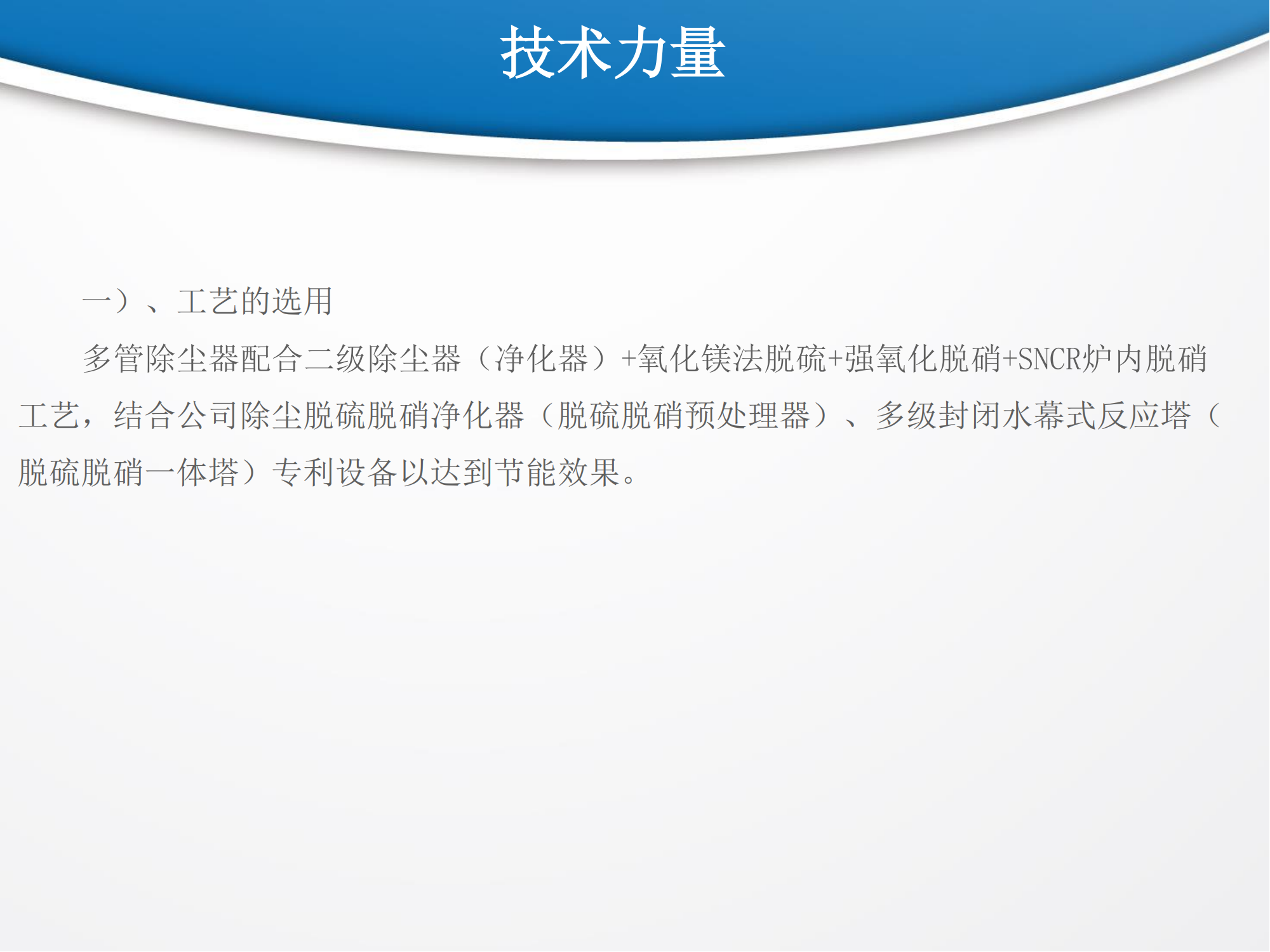 技术力量

一）、工艺的选用

多管除尘器配合二级除尘器（净化器）+氧化镁法脱硫+强氧化脱硝+SNCR炉内脱硝工艺，结合公司除尘脱硫脱硝净化器（脱硫脱硝预处理器）、多级封闭水幕式反应塔（脱硫脱硝一体塔）专利设备以达到节能效果。